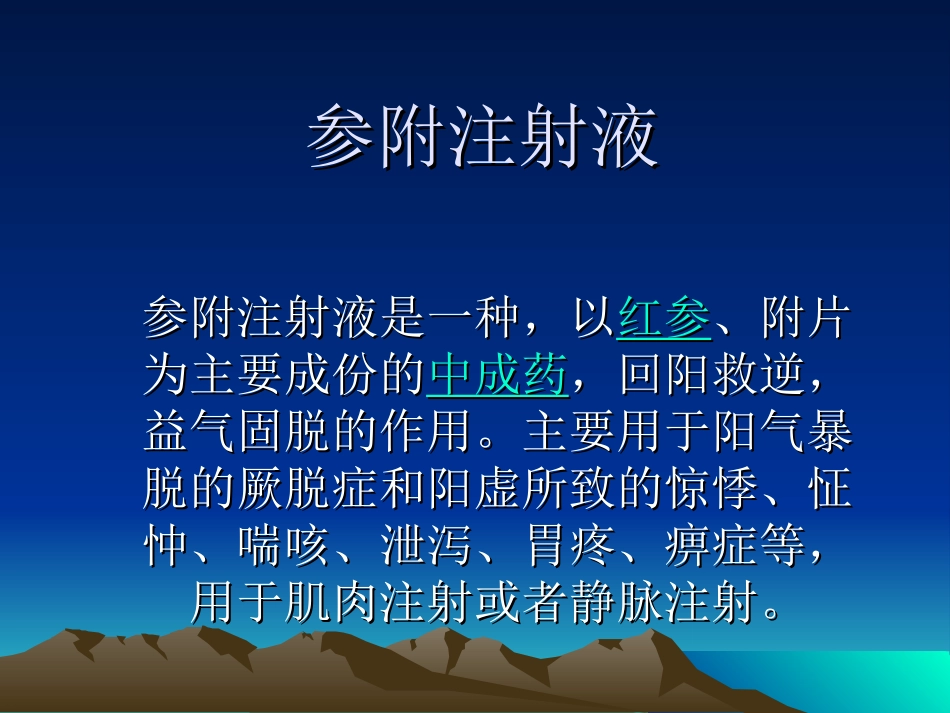 参附注射液

参附注射液是一种，以红参、附片为主要成份的中成药，回阳救逆，益气固脱的作用。主要用于阳气暴脱的厥脱症和阳虚所致的惊悸、怔忡、喘咳、泄泻、胃疼、痹症等，用于肌肉注射或者静脉注射。